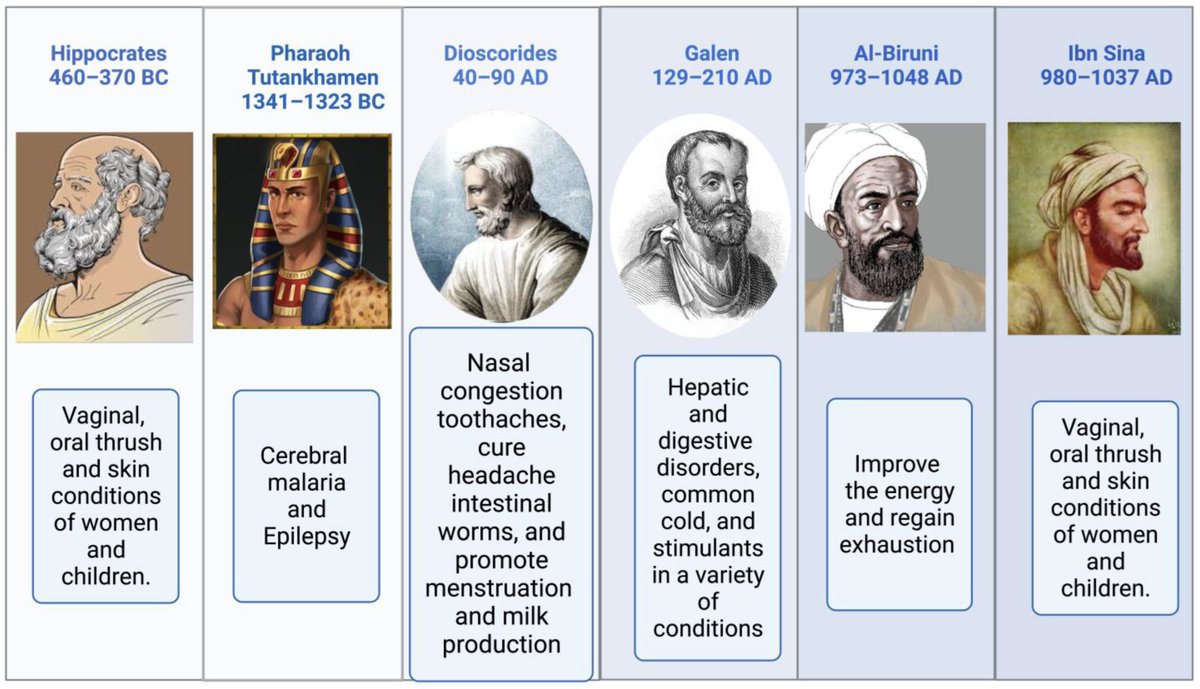 Hippocrates
460–370 BC

Vaginal, oral thrush and skin conditions of women and children.

Pharaoh Tutankhamen
1341–1323 BC

Cerebral malaria and Epilepsy

Dioscorides
40–90 AD

Nasal congestion toothaches, cure headache intestinal worms, and promote menstruation and milk production

Galen
129–210 AD

Hepatic and digestive disorders, common cold, and stimulants in a variety of conditions

Al-Biruni
973–1048 AD

Improve the energy and regain exhaustion

Ibn Sina
980–1037 AD

Vaginal, oral thrush and skin conditions of women and children.